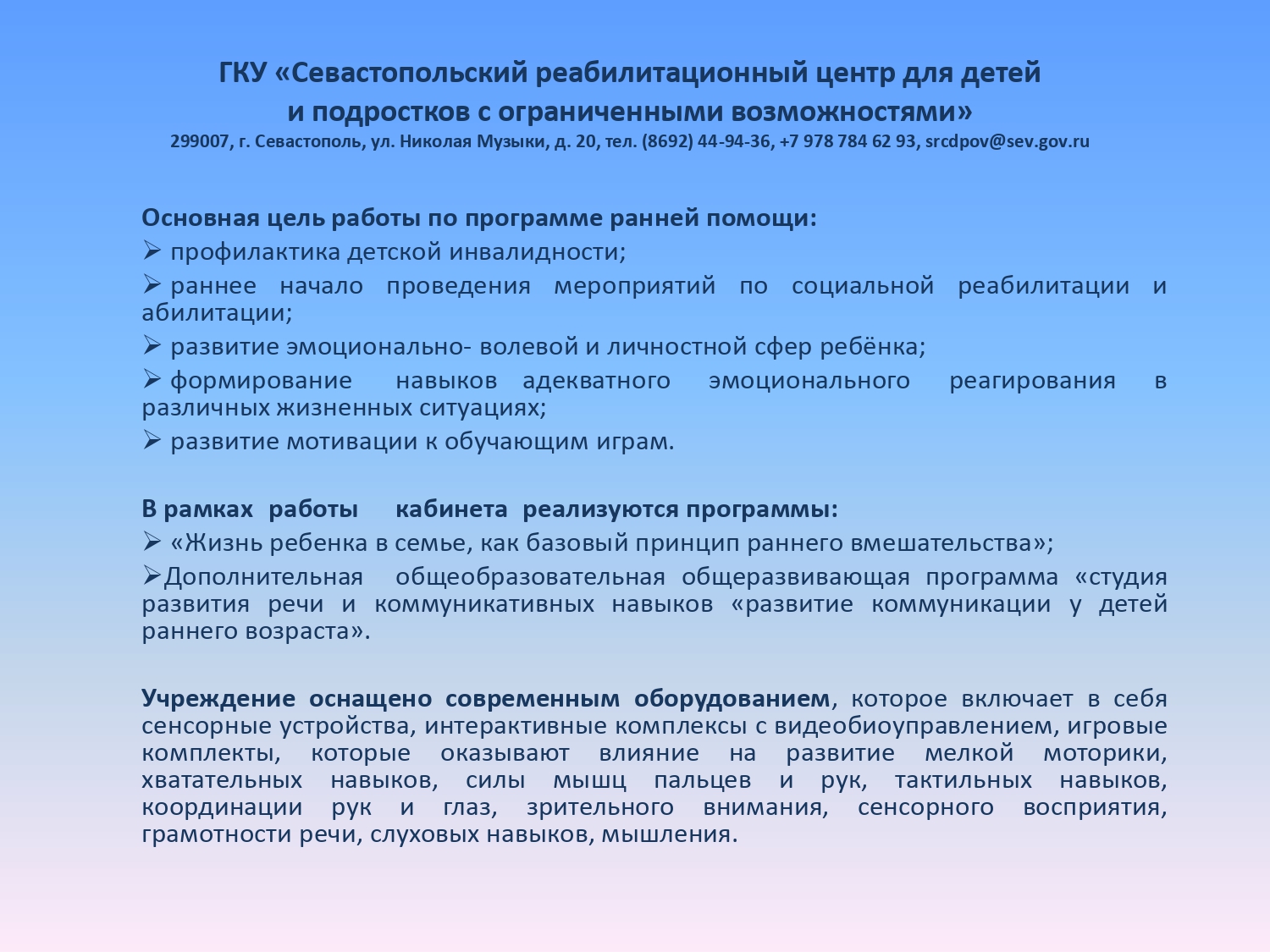 ГКУ «Севастопольский реабилитационный центр для детей и подростков с ограниченными возможностями»
299007, г. Севастополь, ул. Николая Музыки, д. 20, тел. (8692) 44-94-36, +7 978 784 62 93, srcdpov@sev.gov.ru

Основная цель работы по программе ранней помощи:
➢ профилактика детской инвалидности;
➢ раннее начало проведения мероприятий по социальной реабилитации и абилитации;
➢ развитие эмоционально- волевой и личностной сфер ребёнка;
➢ формирование навыков адекватного эмоционального реагирования в различных жизненных ситуациях;
➢ развитие мотивации к обучающим играм.

В рамках работы кабинета реализуются программы:
➢ «Жизнь ребенка в семье, как базовый принцип раннего вмешательства»;
➢Дополнительная общеобразовательная общеразвивающая программа «студия развития речи и коммуникативных навыков «развитие коммуникации у детей раннего возраста».

Учреждение оснащено современным оборудованием, которое включает в себя сенсорные устройства, интерактивные комплексы с видеобиоуправлением, игровые комплекты, которые оказывают влияние на развитие мелкой моторики, хватательных навыков, силы мышц пальцев и рук, тактильных навыков, координации рук и глаз, зрительного внимания, сенсорного восприятия, грамотности речи, слуховых навыков, мышления.